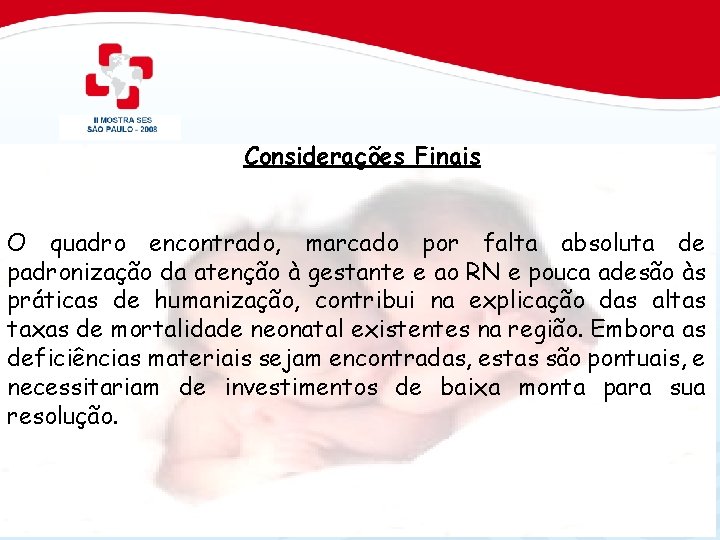 II MOSTRA SES
SÃO PAULO - 2008

Considerações Finais

O quadro encontrado, marcado por falta absoluta de padronização da atenção à gestante e ao RN e pouca adesão às práticas de humanização, contribui na explicação das altas taxas de mortalidade neonatal existentes na região. Embora as deficiências materiais sejam encontradas, estas são pontuais, e necessitariam de investimentos de baixa monta para sua resolução.